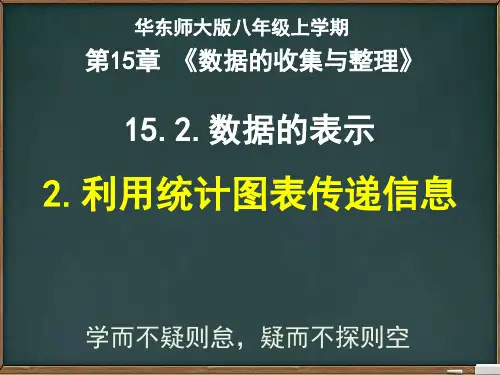 华东师大版八年级上学期
第15章 《数据的收集与整理》

15. 2. 数据的表示

2. 利用统计图表传递信息

学而不疑则怠，疑而不探则空